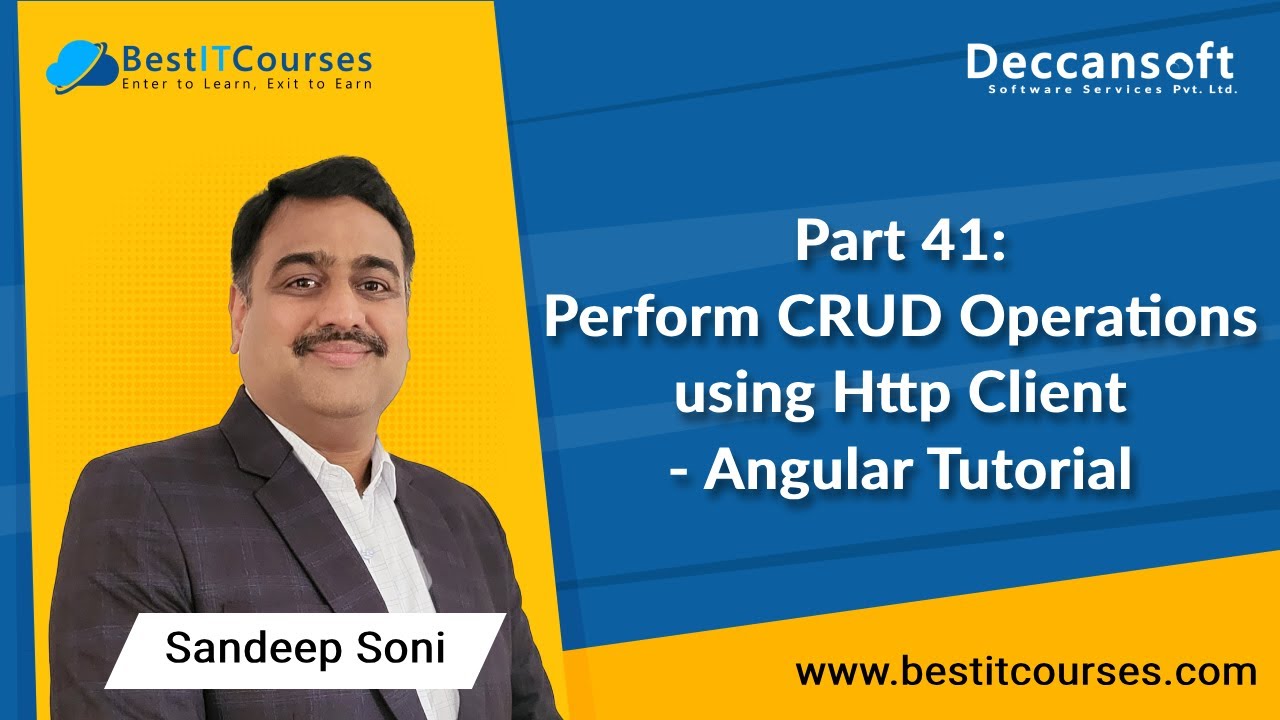 BestITCourses
Enter to Learn, Exit to Earn

Deccansoft
Software Services Pvt. Ltd.

Part 41:
Perform CRUD Operations using Http Client - Angular Tutorial

Sandeep Soni

www.bestitcourses.com